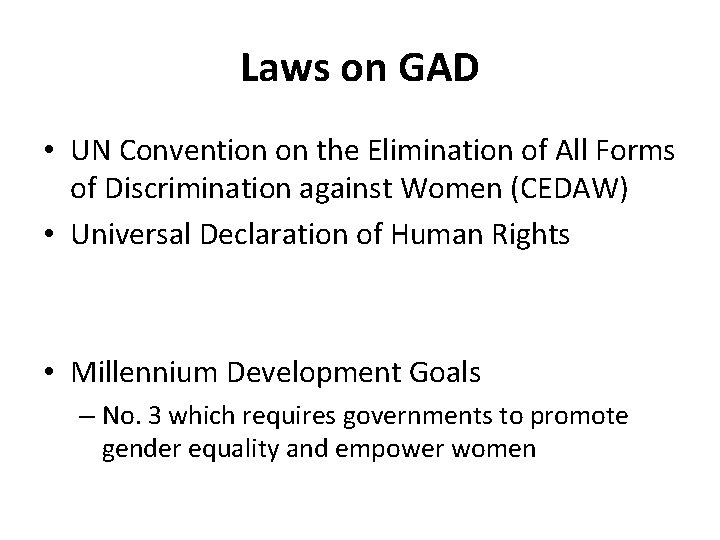 Laws on GAD

• UN Convention on the Elimination of All Forms of Discrimination against Women (CEDAW)
• Universal Declaration of Human Rights

• Millennium Development Goals
– No. 3 which requires governments to promote gender equality and empower women